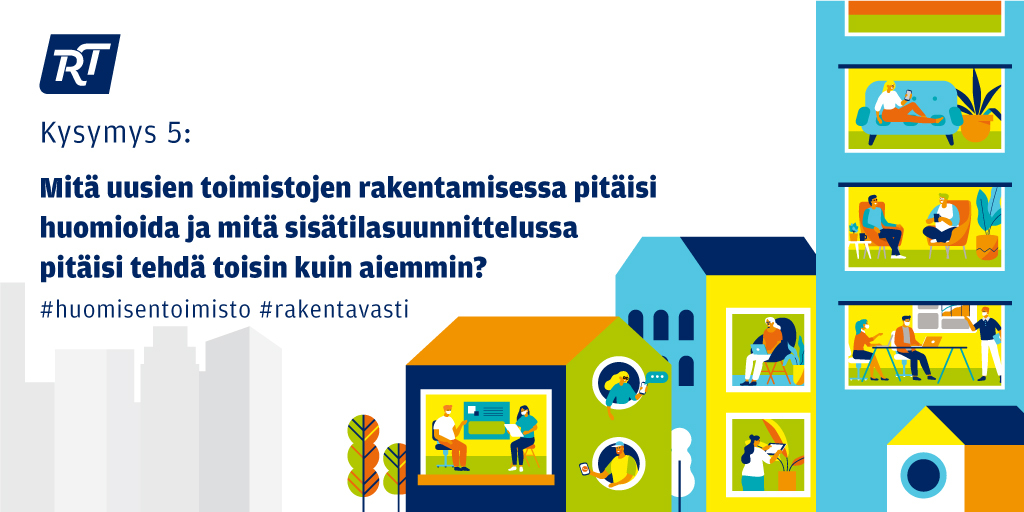 RT

Kysymys 5:

Mitä uusien toimistojen rakentamisessa pitäisi huomioida ja mitä sisätilasuunnittelussa pitäisi tehdä toisin kuin aiemmin?

#huomisentoimisto #rakentavasti